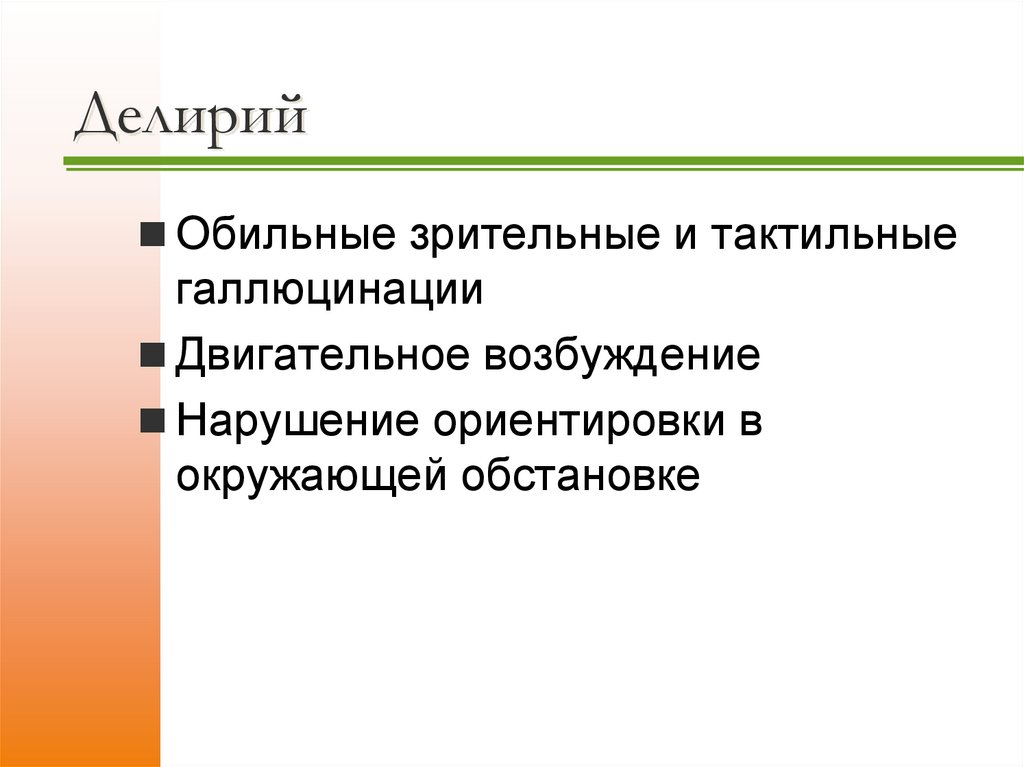 Делирий

■ Обильные зрительные и тактильные галлюцинации

■ Двигательное возбуждение

■ Нарушение ориентировки в окружающей обстановке